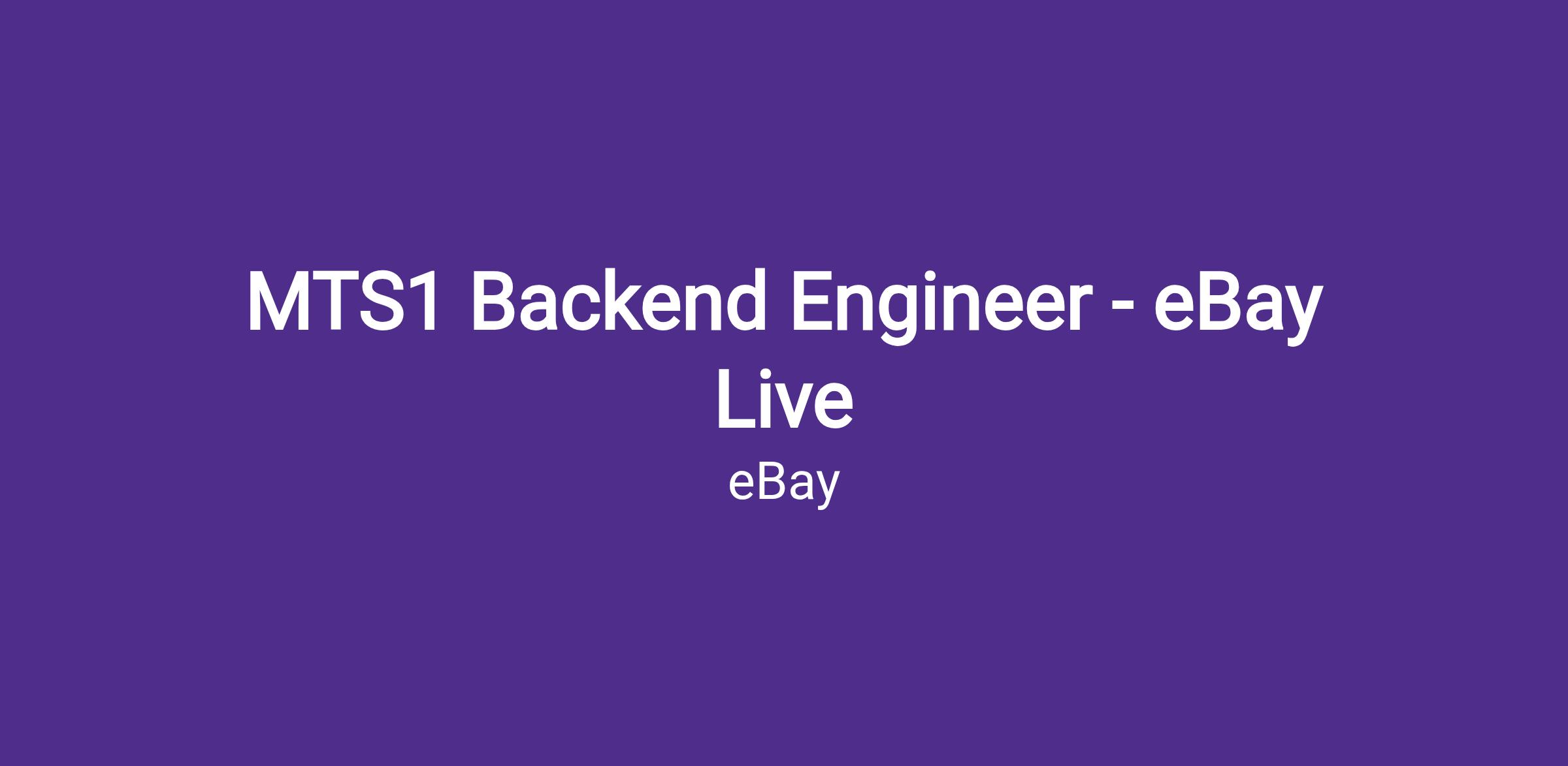 MTS1 Backend Engineer - eBay Live

eBay